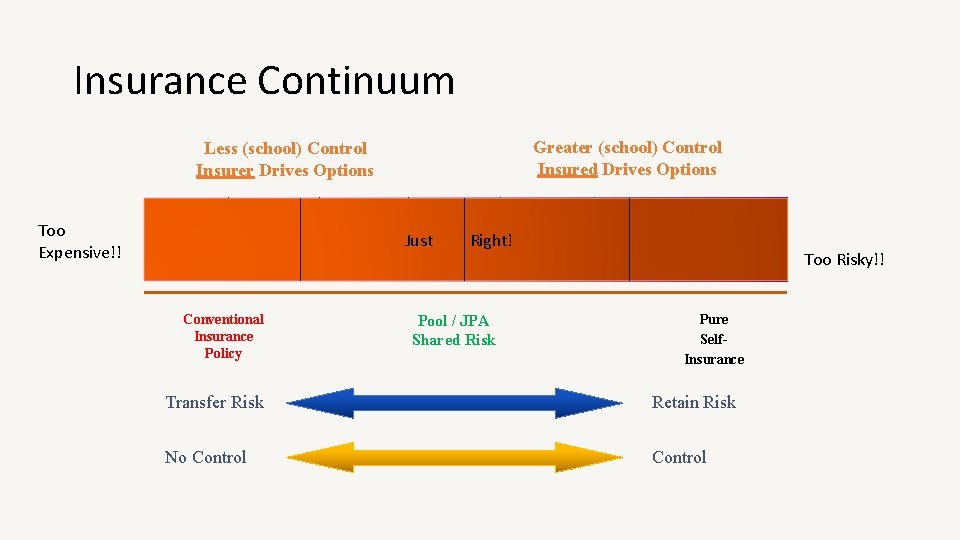 Insurance Continuum

Less (school) Control
Insurer Drives Options

Greater (school) Control
Insured Drives Options

Too Expensive!!

Just

Right!

Too Risky!!

Conventional Insurance Policy

Pool / JPA
Shared Risk

Pure Self-Insurance

Transfer Risk

Retain Risk

No Control

Control